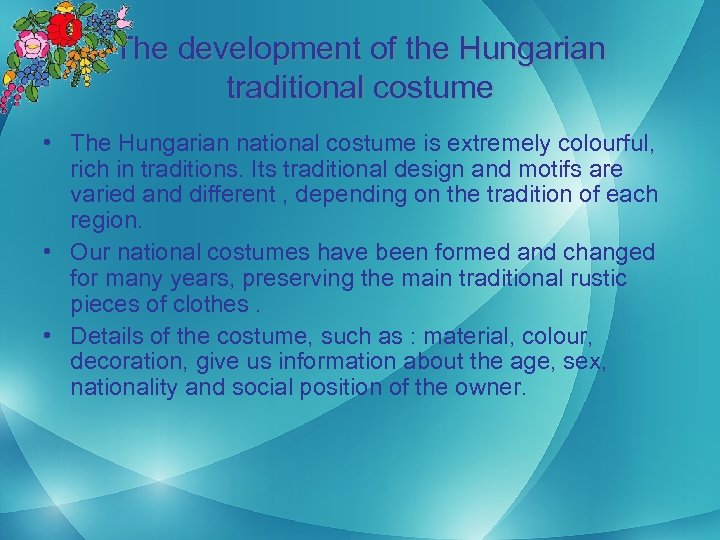 The development of the Hungarian traditional costume

• The Hungarian national costume is extremely colourful, rich in traditions. Its traditional design and motifs are varied and different , depending on the tradition of each region.

• Our national costumes have been formed and changed for many years, preserving the main traditional rustic pieces of clothes .

• Details of the costume, such as : material, colour, decoration, give us information about the age, sex, nationality and social position of the owner.